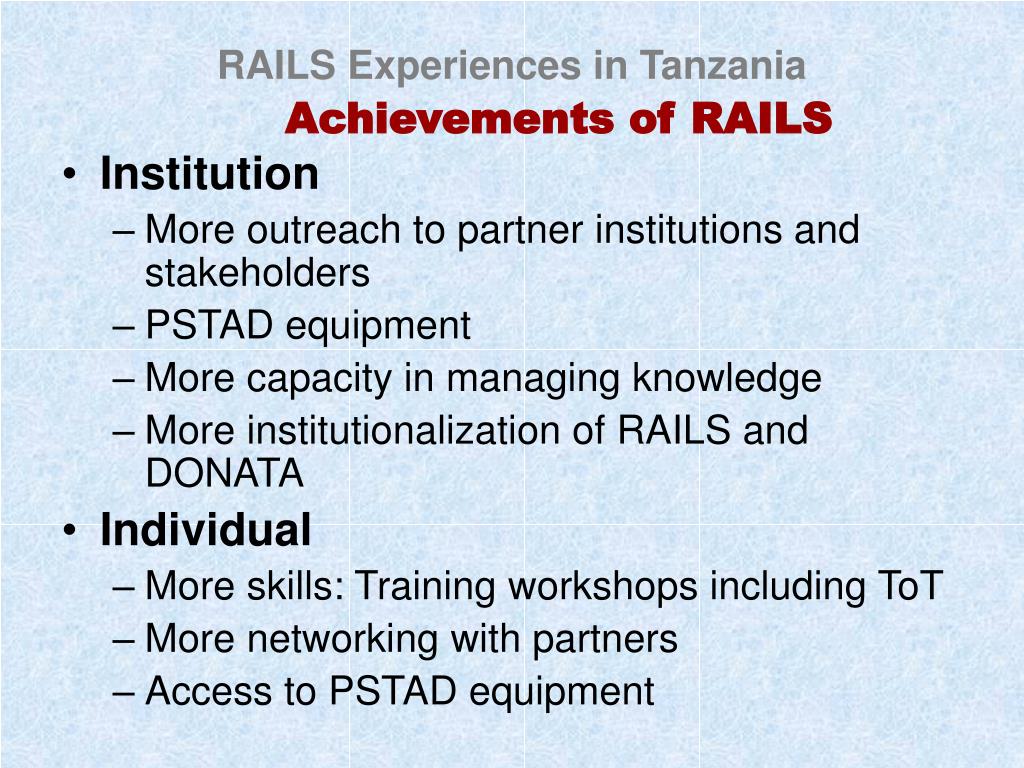 RAILS Experiences in Tanzania
Achievements of RAILS

• Institution
– More outreach to partner institutions and stakeholders
– PSTAD equipment
– More capacity in managing knowledge
– More institutionalization of RAILS and DONATA
• Individual
– More skills: Training workshops including ToT
– More networking with partners
– Access to PSTAD equipment